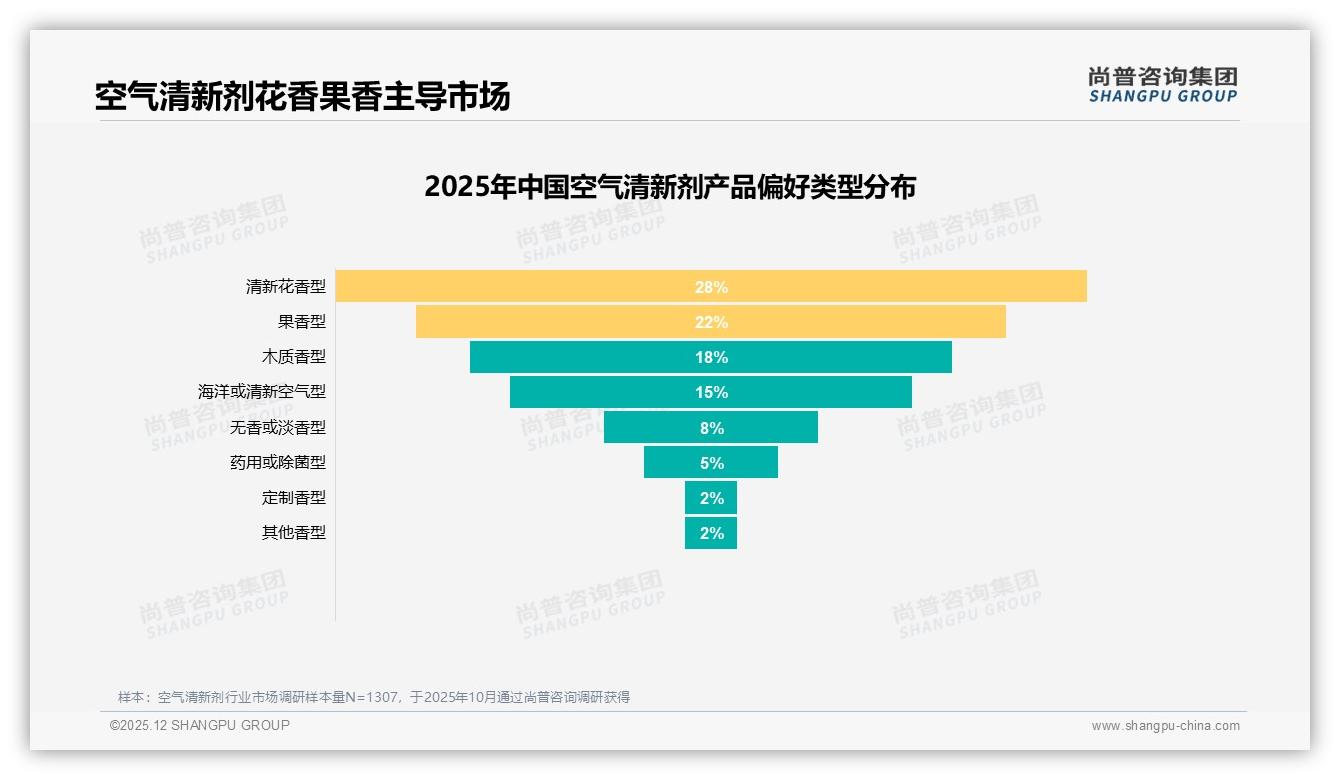 空气清新剂花香果香主导市场

尚普咨询集团
SHANGPU GROUP

2025年中国空气清新剂产品偏好类型分布

尚普咨询集团 SHANGPU GROUP

清新花香型 28%
果香型 22%
木质香型 18%
海洋或清新空气型 15%
无香或淡香型 8%
药用或除菌型 5%
定制香型 2%
其他香型 2%

样本：空气清新剂行业市场调研样本量N=1307，于2025年10月通过尚普咨询调研获得

©2025.12 SHANGPU GROUP

www.shangpu-china.com